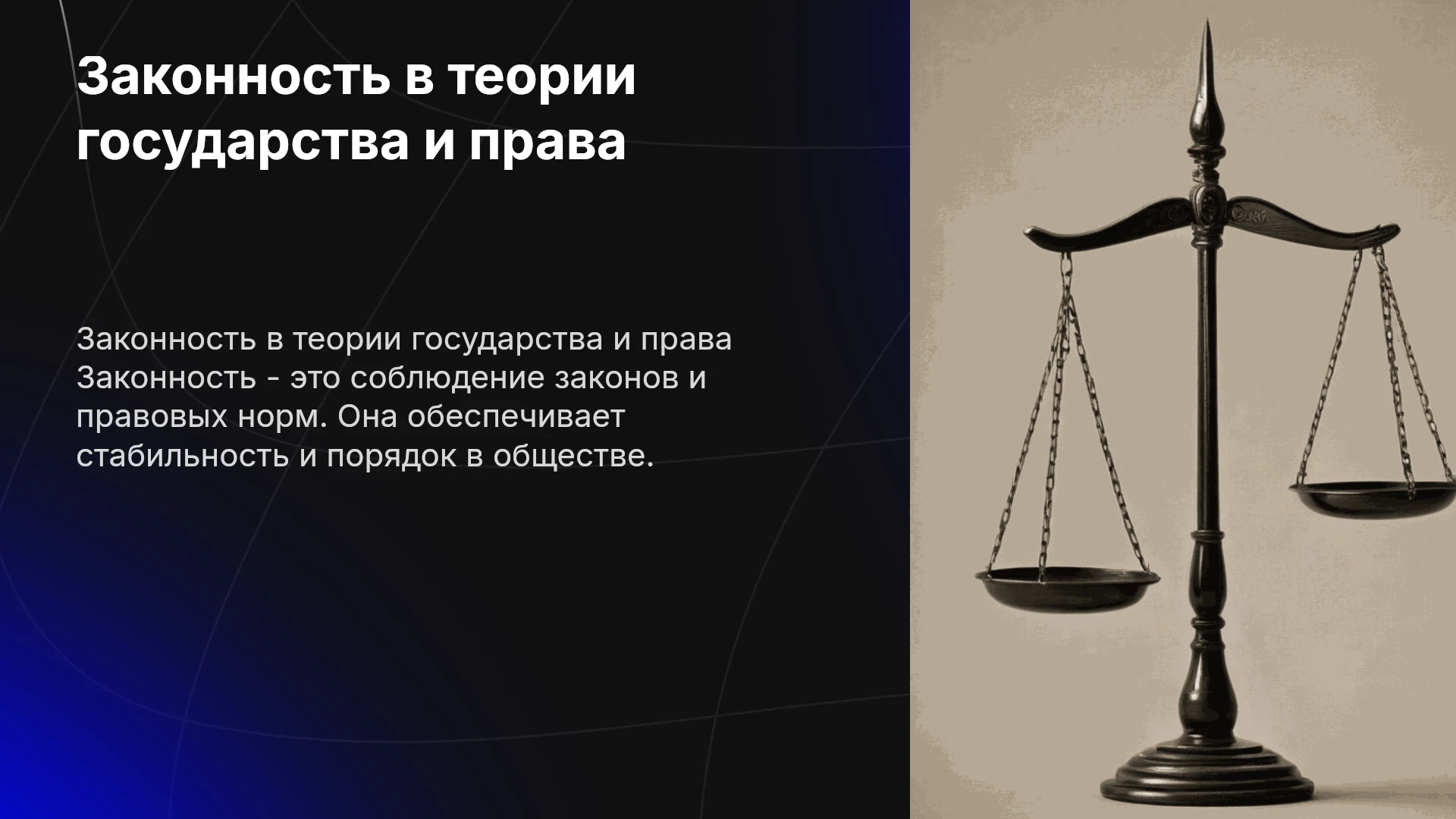 Законность в теории государства и права

Законность в теории государства и права Законность - это соблюдение законов и правовых норм. Она обеспечивает стабильность и порядок в обществе.